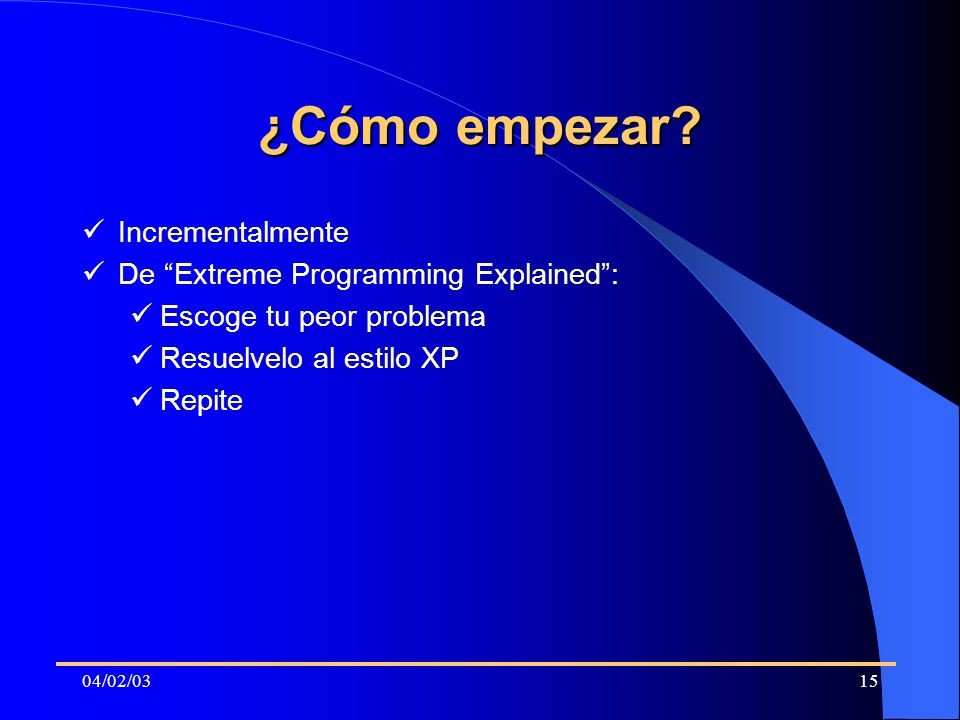 ¿Cómo empezar?

✓ Incrementalmente
✓ De “Extreme Programming Explained”:
✓ Escoge tu peor problema
✓ Resuelvelo al estilo XP
✓ Repite

04/02/03

15